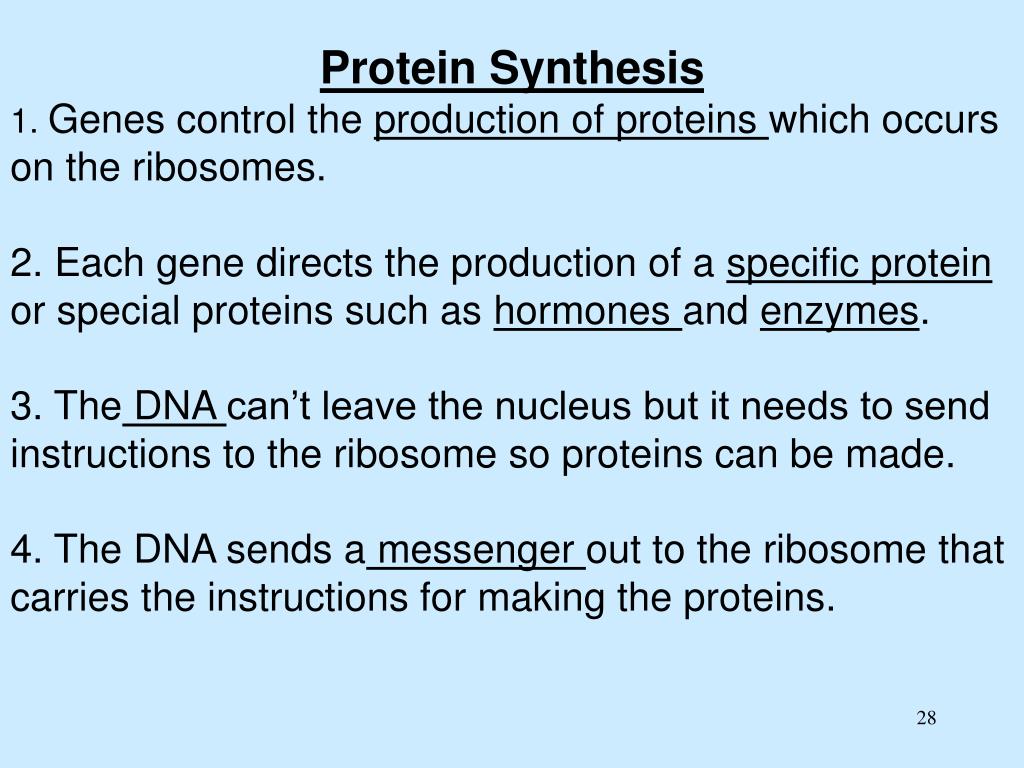 Protein Synthesis

1. Genes control the production of proteins which occurs on the ribosomes.

2. Each gene directs the production of a specific protein or special proteins such as hormones and enzymes.

3. The DNA can’t leave the nucleus but it needs to send instructions to the ribosome so proteins can be made.

4. The DNA sends a messenger out to the ribosome that carries the instructions for making the proteins.

28